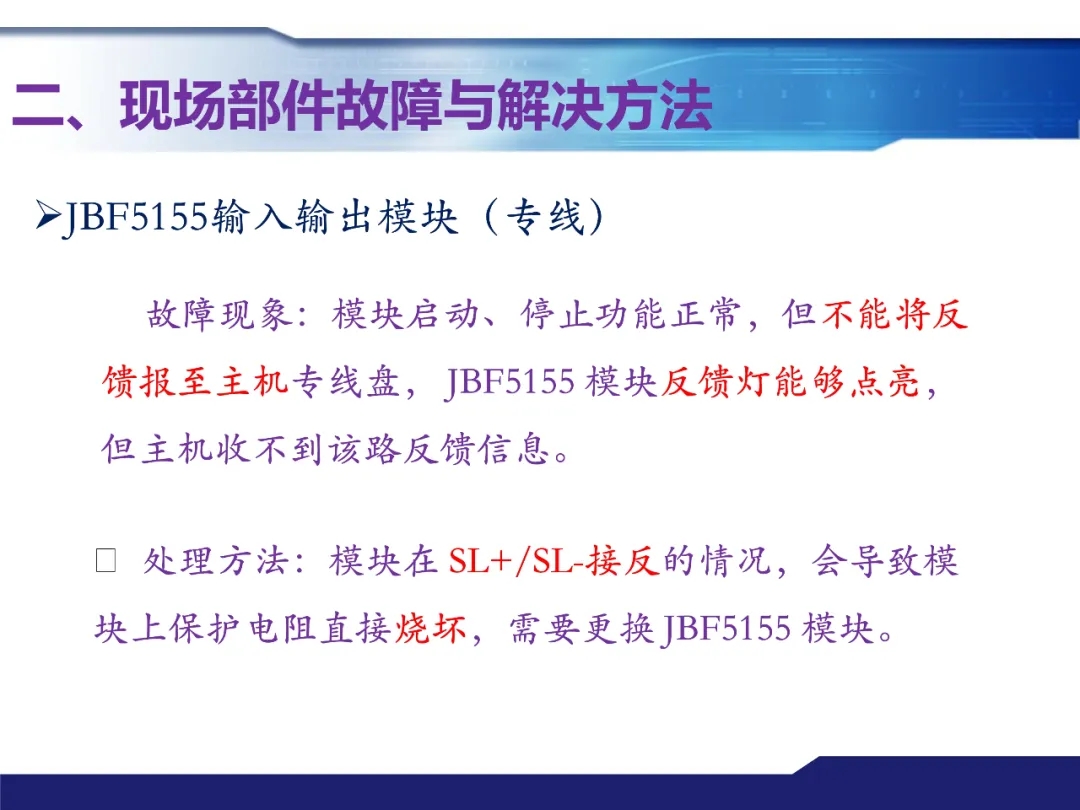 二、现场部件故障与解决方法

➢JBF5155输入输出模块（专线）

故障现象：模块启动、停止功能正常，但不能将反馈报至主机专线盘，JBF5155 模块反馈灯能够点亮，但主机收不到该路反馈信息。

□ 处理方法：模块在 SL+/SL-接反的情况，会导致模块上保护电阻直接烧坏，需要更换 JBF5155 模块。